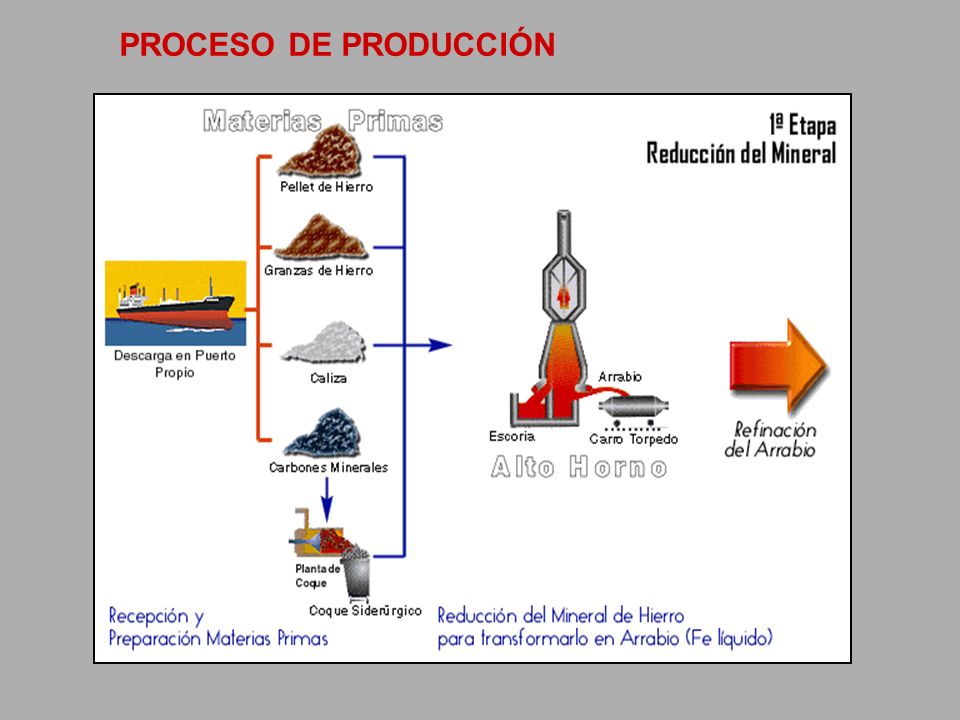 PROCESO DE PRODUCCIÓN

Materias Primas

1ª Etapa
Reducción del Mineral

Pellet de Hierro

Granzas de Hierro

Descarga en Puerto Propio

Caliza

Carbones Minerales

Planta de Coque

Coque Siderúrgico

Arrabio

Escoria

Carro Torpedo

Alto Horno

Refinación del Arrabio

Recepción y Preparación Materias Primas

Reducción del Mineral de Hierro para transformarlo en Arrabio (Fe líquido)